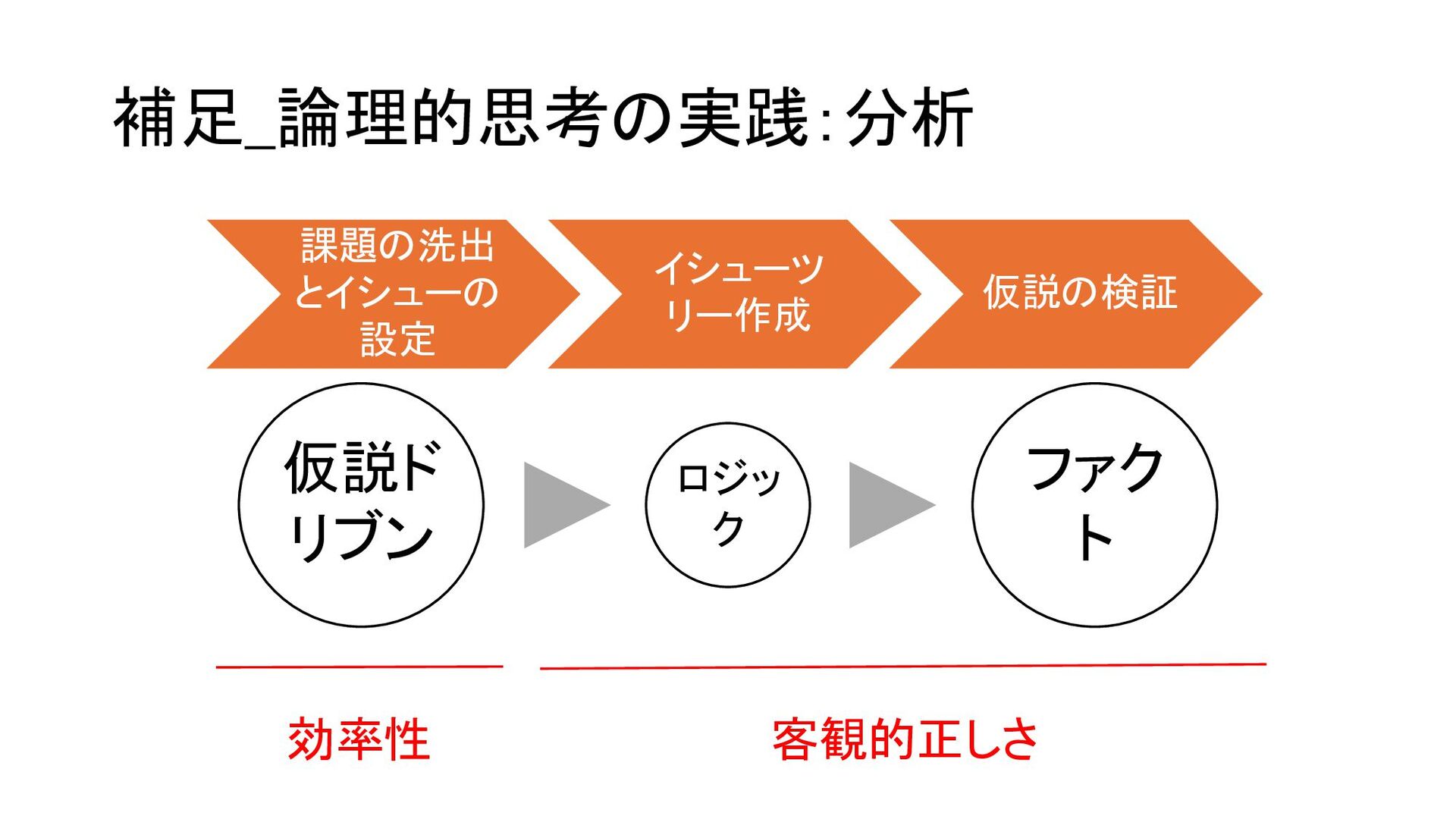 補足_論理的思考の実践:分析

課題の洗出とイシューの設定

イシューツリー作成

仮説の検証

仮説ドリブン

ロジック

ファクト

効率性

客観的正しさ